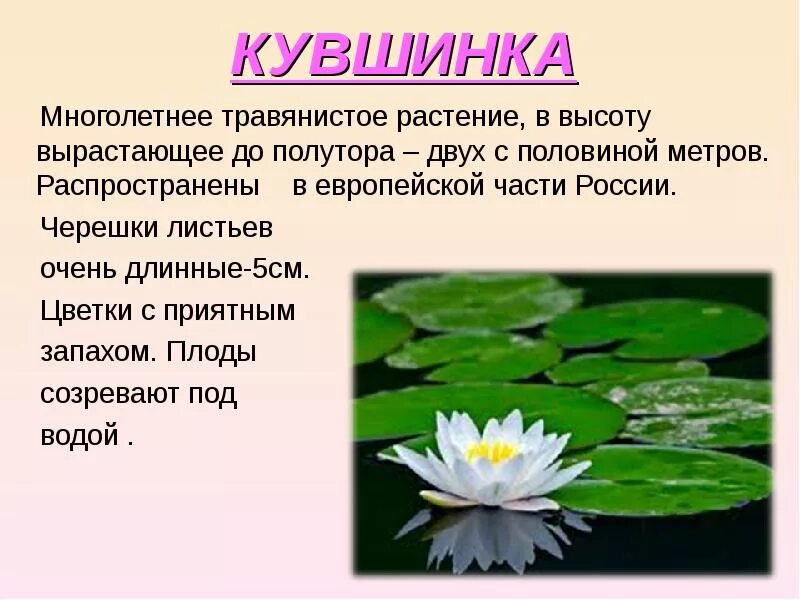 КУВШИНКА

Многолетнее травянистое растение, в высоту вырастающее до полутора – двух с половиной метров. Распространены в европейской части России.

Черешки листьев очень длинные-5см. Цветки с приятным запахом. Плоды созревают под водой .